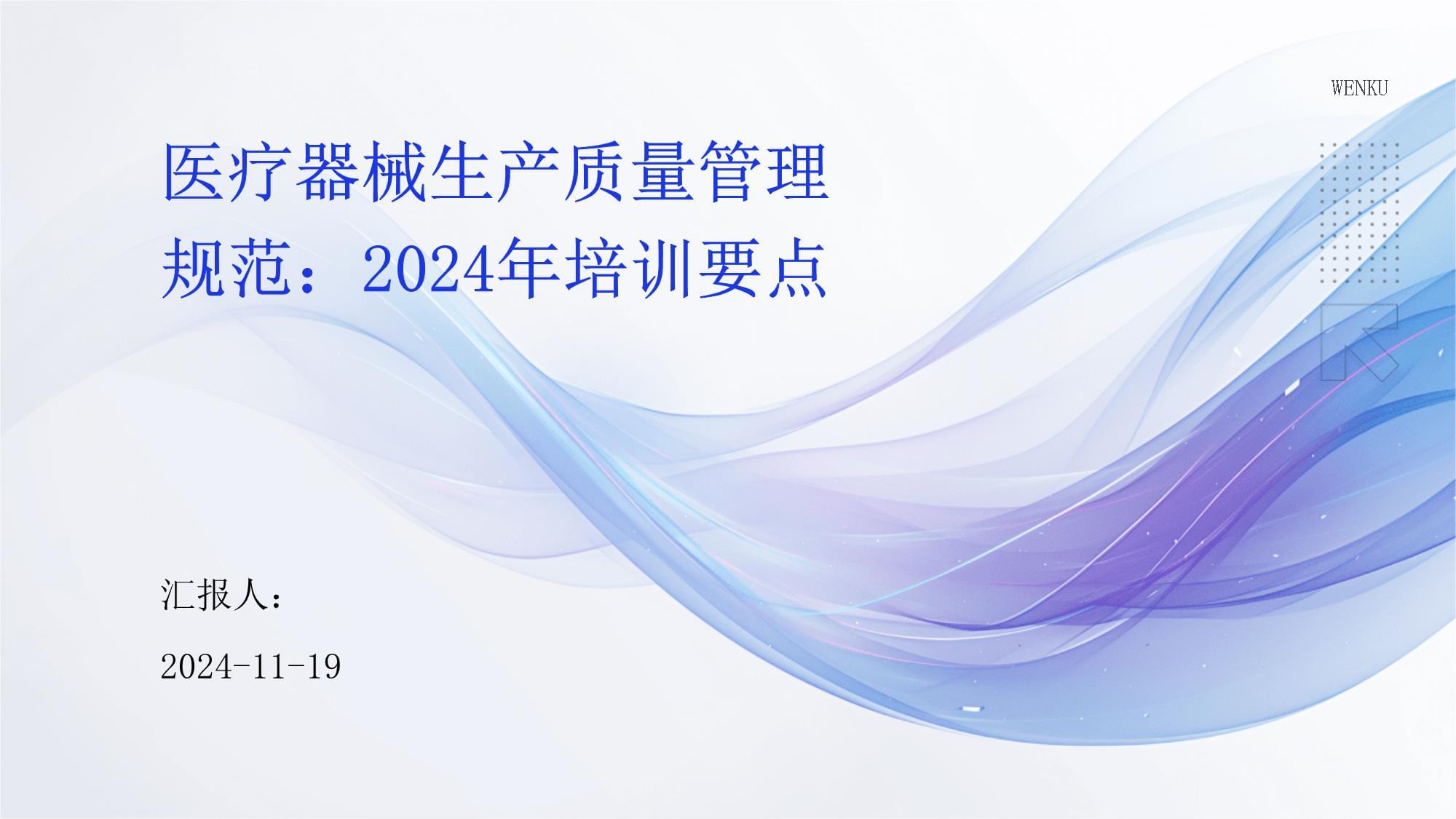 WENKU

医疗器械生产质量管理规范：2024年培训要点

汇报人：

2024-11-19